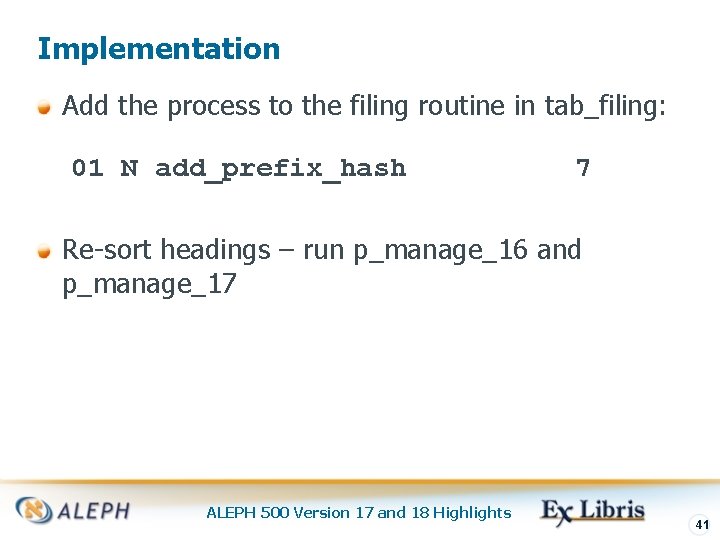 Implementation

Add the process to the filing routine in tab_filing:

01 N add_prefix_hash 7

Re-sort headings – run p_manage_16 and p_manage_17

ALEPH

ALEPH 500 Version 17 and 18 Highlights

Ex Libris

41